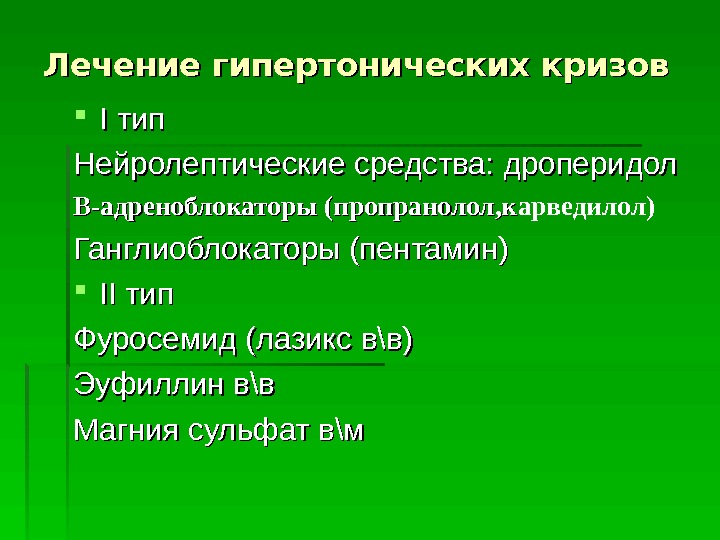 Лечение гипертонических кризов

I тип

Нейролептические средства: дроперидол

В-адреноблокаторы (пропранолол,карведилол)

Ганглиоблокаторы (пентамин)

II тип

Фуросемид (лазикс в\в)

Эуфиллин в\в

Магния сульфат в\м